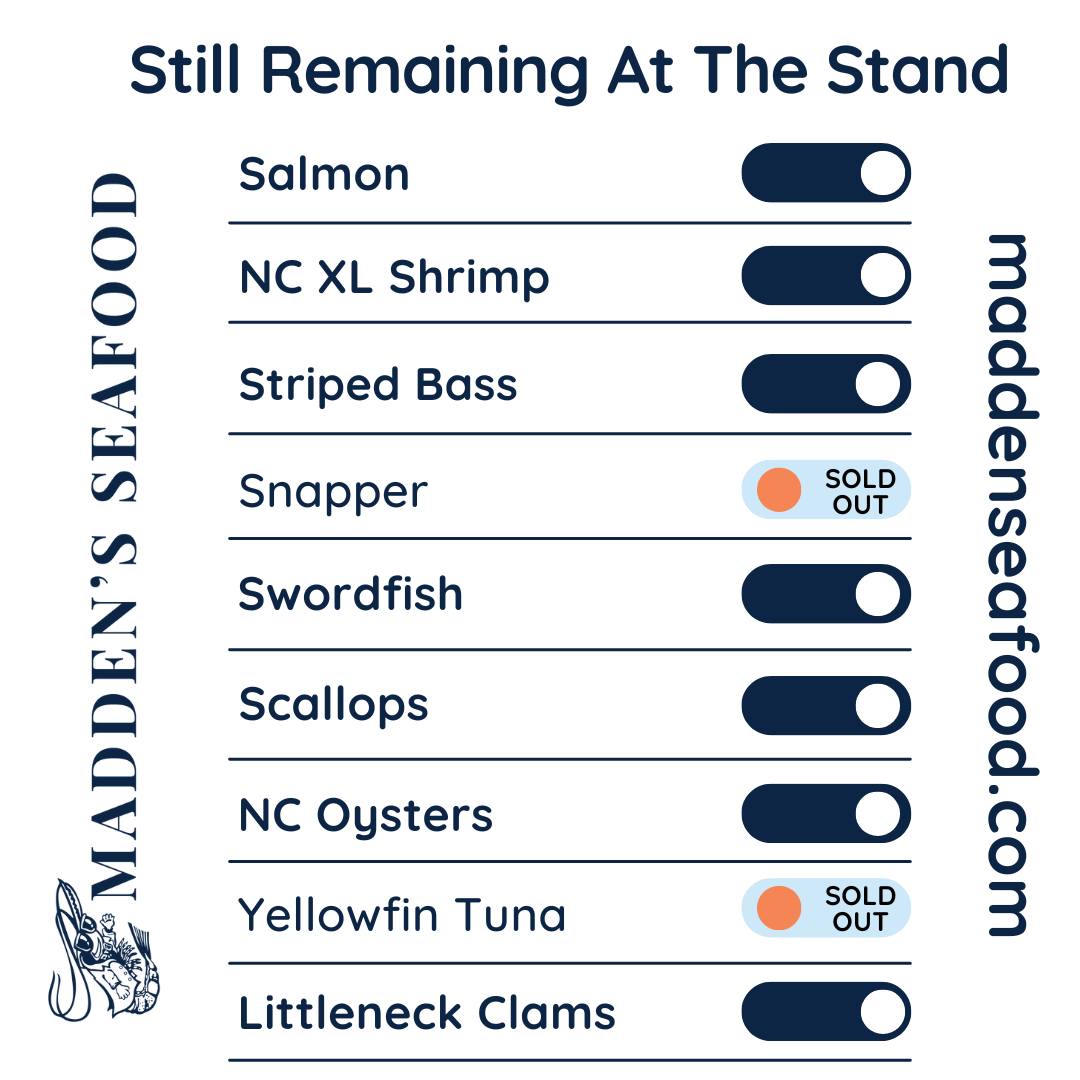 Still Remaining At The Stand

MADDEN'S SEAFOOD

Salmon

NC XL Shrimp

Striped Bass

Snapper SOLD OUT

Swordfish

Scallops

NC Oysters

Yellowfin Tuna SOLD OUT

Littleneck Clams

maddenseafood.com